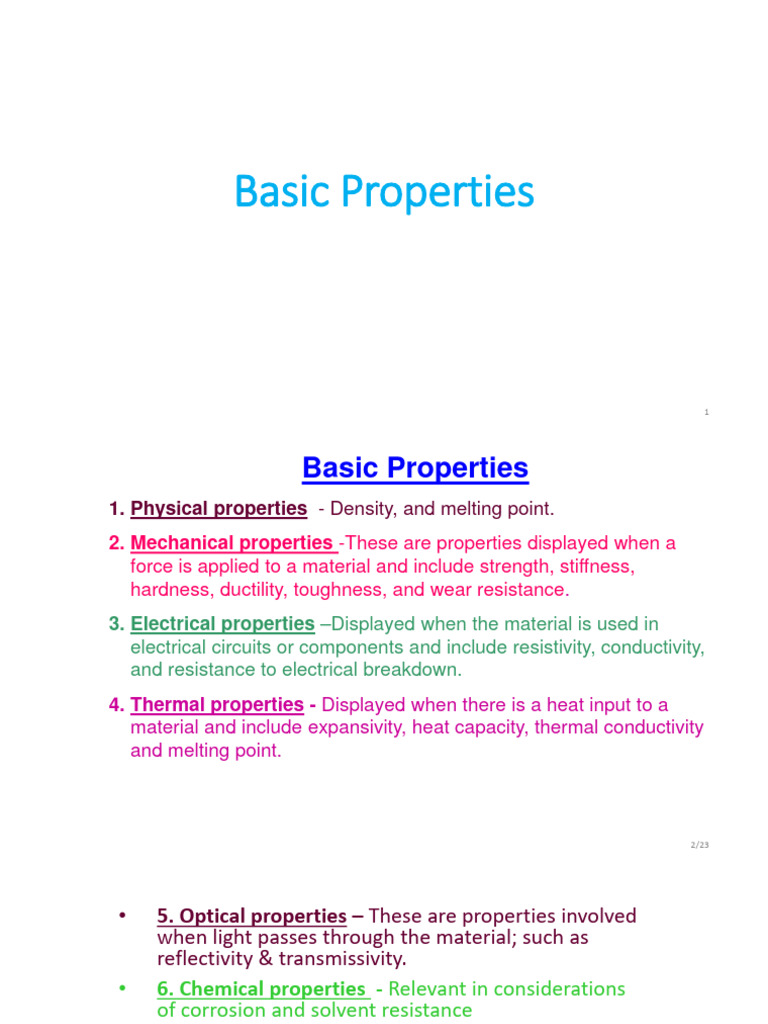 Basic Properties

1

Basic Properties

1. Physical properties - Density, and melting point.

2. Mechanical properties -These are properties displayed when a force is applied to a material and include strength, stiffness, hardness, ductility, toughness, and wear resistance.

3. Electrical properties –Displayed when the material is used in electrical circuits or components and include resistivity, conductivity, and resistance to electrical breakdown.

4. Thermal properties - Displayed when there is a heat input to a material and include expansivity, heat capacity, thermal conductivity and melting point.

2/23

• 5. Optical properties – These are properties involved when light passes through the material; such as reflectivity & transmissivity.

• 6. Chemical properties - Relevant in considerations of corrosion and solvent resistance